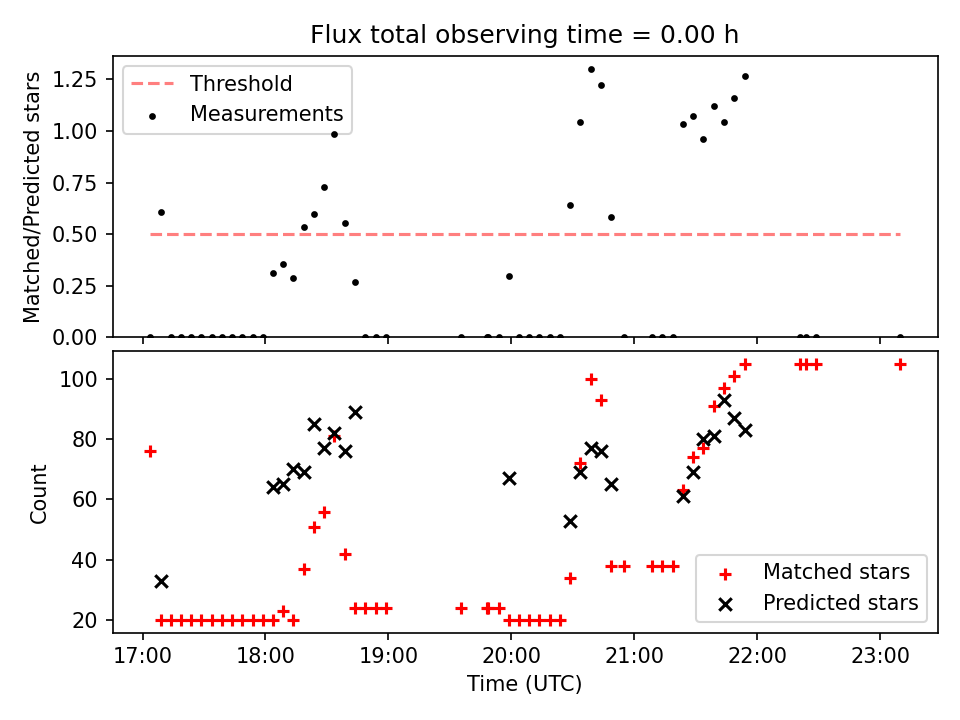 Flux total observing time = 0.00 h

Threshold
Measurements

Matched/Predicted stars

1.25
1.00
0.75
0.50
0.25
0.00

Count

100
80
60
40
20

Matched stars
Predicted stars

17:00
18:00
19:00
20:00
21:00
22:00
23:00

Time (UTC)